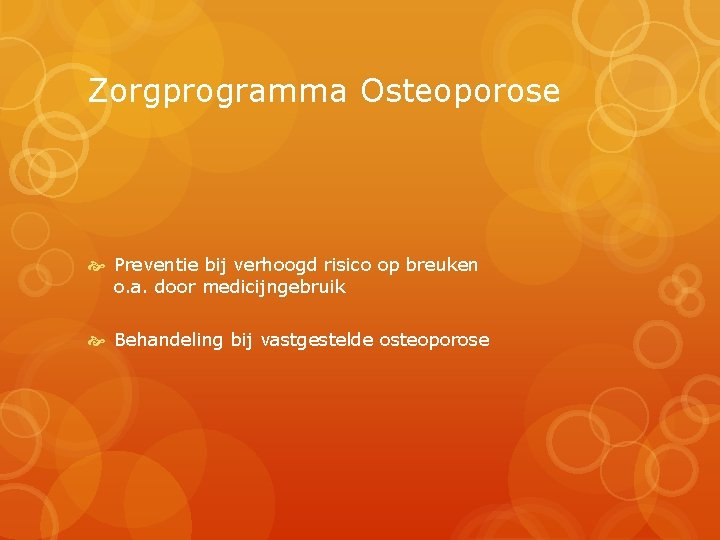 Zorgprogramma Osteoporose

Preventie bij verhoogd risico op breuken o.a. door medicijngebruik

Behandeling bij vastgestelde osteoporose